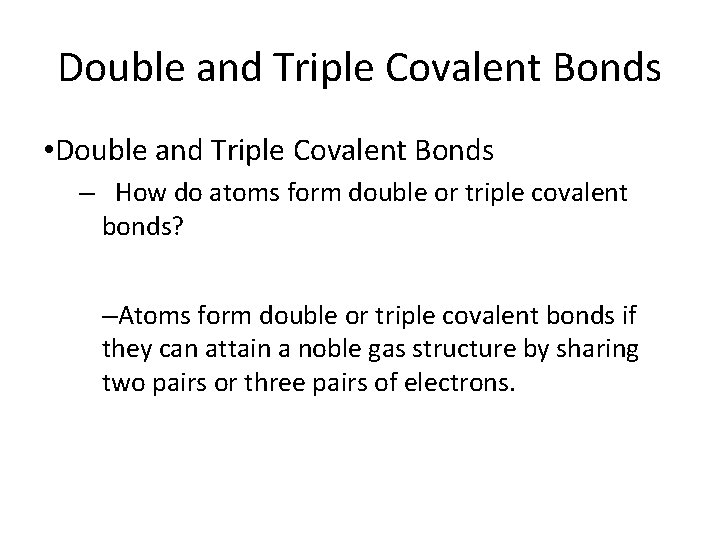 Double and Triple Covalent Bonds

•Double and Triple Covalent Bonds

– How do atoms form double or triple covalent bonds?

–Atoms form double or triple covalent bonds if they can attain a noble gas structure by sharing two pairs or three pairs of electrons.